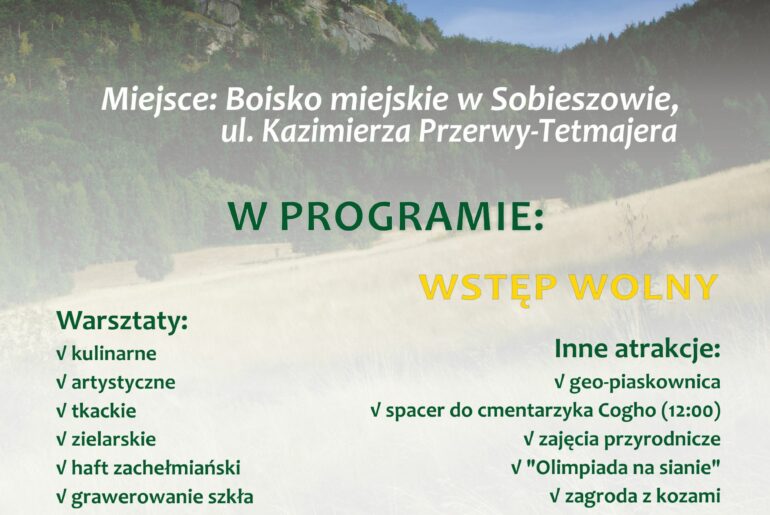 Miejsce: Boisko miejskie w Sobieszowie, ul. Kazimierza Przerwy-Tetmajera

W PROGRAMIE:

WSTĘP WOLNY

Warsztaty:
√ kulinarne
√ artystyczne
√ tkackie
√ zielarskie
√ haft zachełmiański
√ grawerowanie szkła

Inne atrakcje:
√ geo-piaskownica
√ spacer do cmentarzyka Cogho (12:00)
√ zajęcia przyrodnicze
√ "Olimpiada na sianie"
√ zagroda z kozami